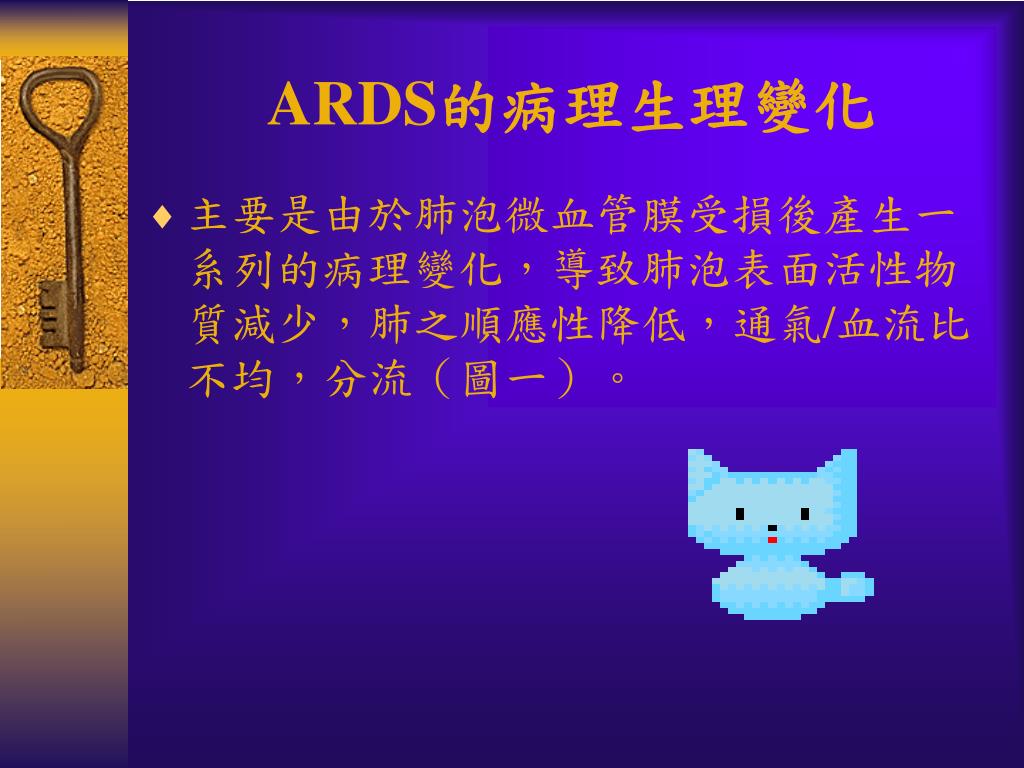 ARDS的病理生理變化

♦ 主要是由於肺泡微血管膜受損後產生一系列的病理變化，導致肺泡表面活性物質減少，肺之順應性降低，通氣/血流比不均，分流（圖一）。